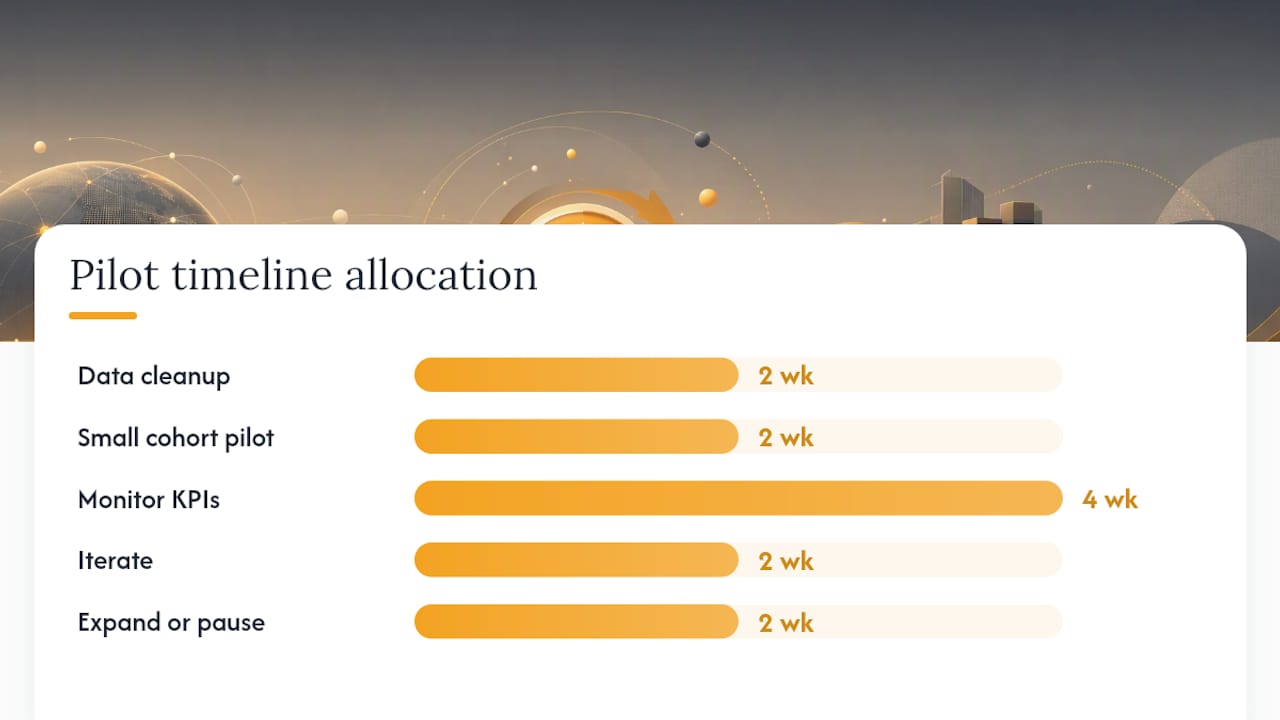 Pilot timeline allocation

Data cleanup 2 wk

Small cohort pilot 2 wk

Monitor KPIs 4 wk

Iterate 2 wk

Expand or pause 2 wk